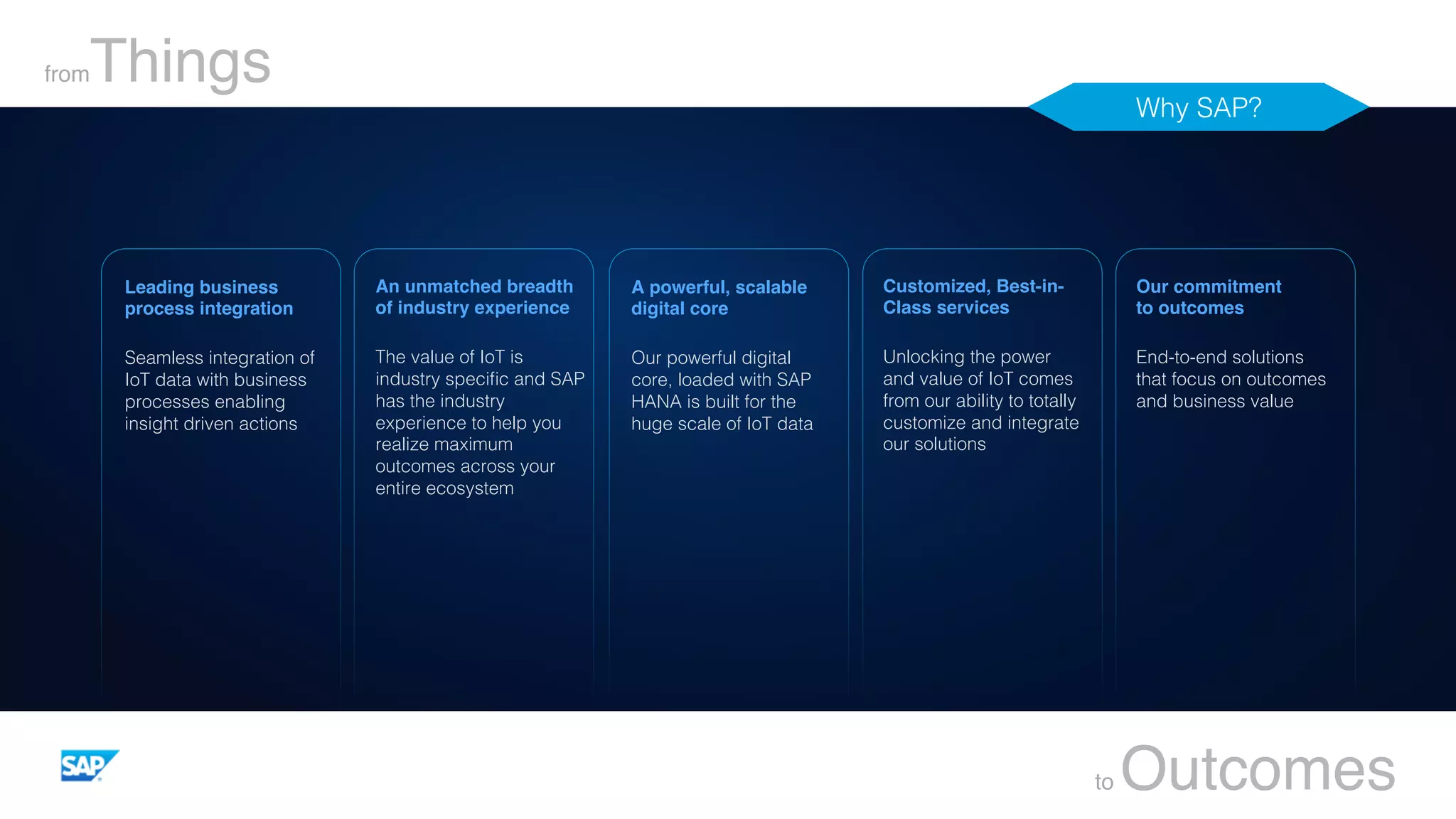 from Things

Why SAP?

Leading business process integration

Seamless integration of IoT data with business processes enabling insight driven actions

An unmatched breadth of industry experience

The value of IoT is industry specific and SAP has the industry experience to help you realize maximum outcomes across your entire ecosystem

A powerful, scalable digital core

Our powerful digital core, loaded with SAP HANA is built for the huge scale of IoT data

Customized, Best-in-Class services

Unlocking the power and value of IoT comes from our ability to totally customize and integrate our solutions

Our commitment to outcomes

End-to-end solutions that focus on outcomes and business value

SAP

to Outcomes